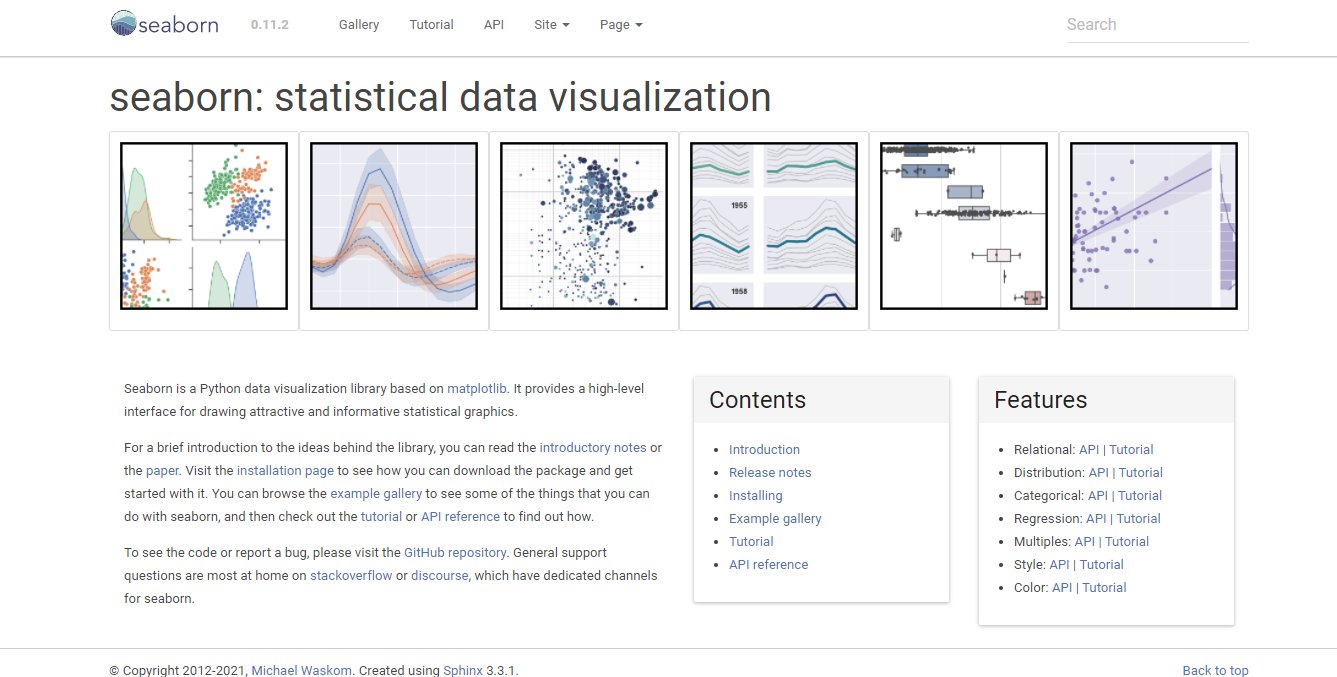 seaborn 0.11.2 Gallery Tutorial API Site Page

Search

seaborn: statistical data visualization

1955

1958

Seaborn is a Python data visualization library based on matplotlib. It provides a high-level interface for drawing attractive and informative statistical graphics.

For a brief introduction to the ideas behind the library, you can read the introductory notes or the paper. Visit the installation page to see how you can download the package and get started with it. You can browse the example gallery to see some of the things that you can do with seaborn, and then check out the tutorial or API reference to find out how.

To see the code or report a bug, please visit the GitHub repository. General support questions are most at home on stackoverflow or discourse, which have dedicated channels for seaborn.

Contents

- Introduction
- Release notes
- Installing
- Example gallery
- Tutorial
- API reference

Features

- Relational: API | Tutorial
- Distribution: API | Tutorial
- Categorical: API | Tutorial
- Regression: API | Tutorial
- Multiples: API | Tutorial
- Style: API | Tutorial
- Color: API | Tutorial

© Copyright 2012-2021, Michael Waskom. Created using Sphinx 3.3.1.

Back to top